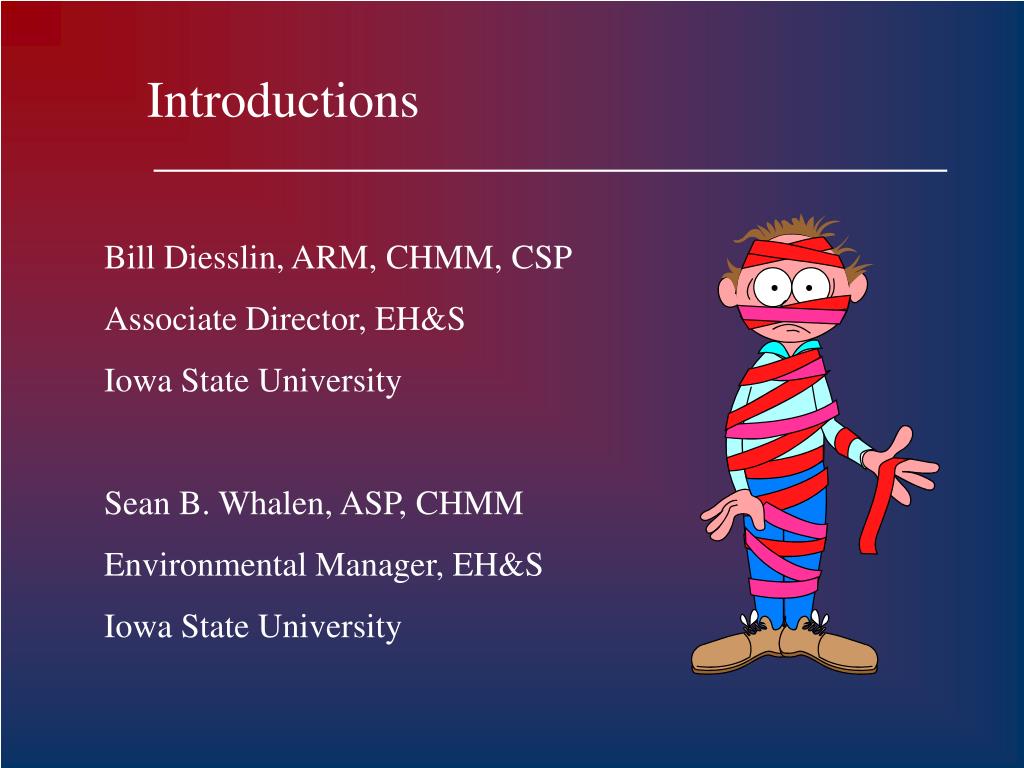 Introductions

Bill Diesslin, ARM, CHMM, CSP

Associate Director, EH&S

Iowa State University

Sean B. Whalen, ASP, CHMM

Environmental Manager, EH&S

Iowa State University